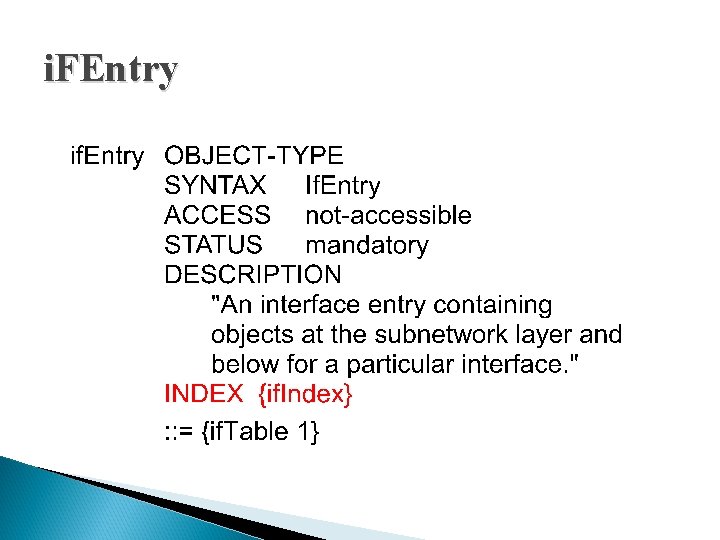 iFEntry

ifEntry OBJECT-TYPE
SYNTAX IfEntry
ACCESS not-accessible
STATUS mandatory
DESCRIPTION
"An interface entry containing objects at the subnetwork layer and below for a particular interface."
INDEX {ifIndex}
::= {ifTable 1}